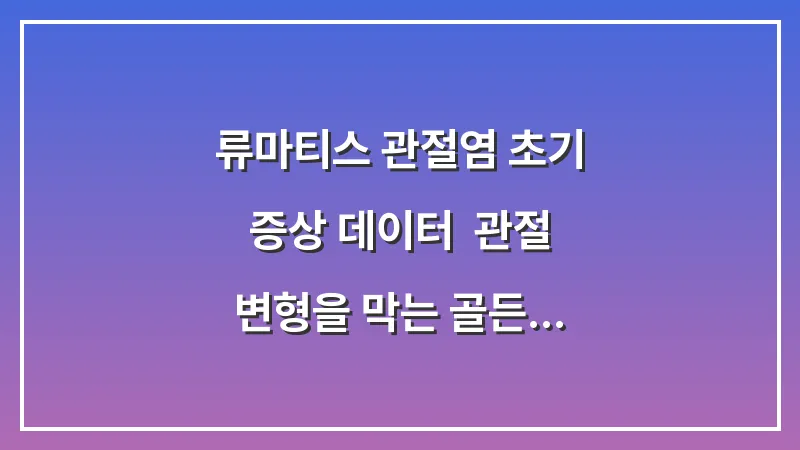 류마티스 관절염 초기 증상 데이터 관절 변형을 막는 골든...